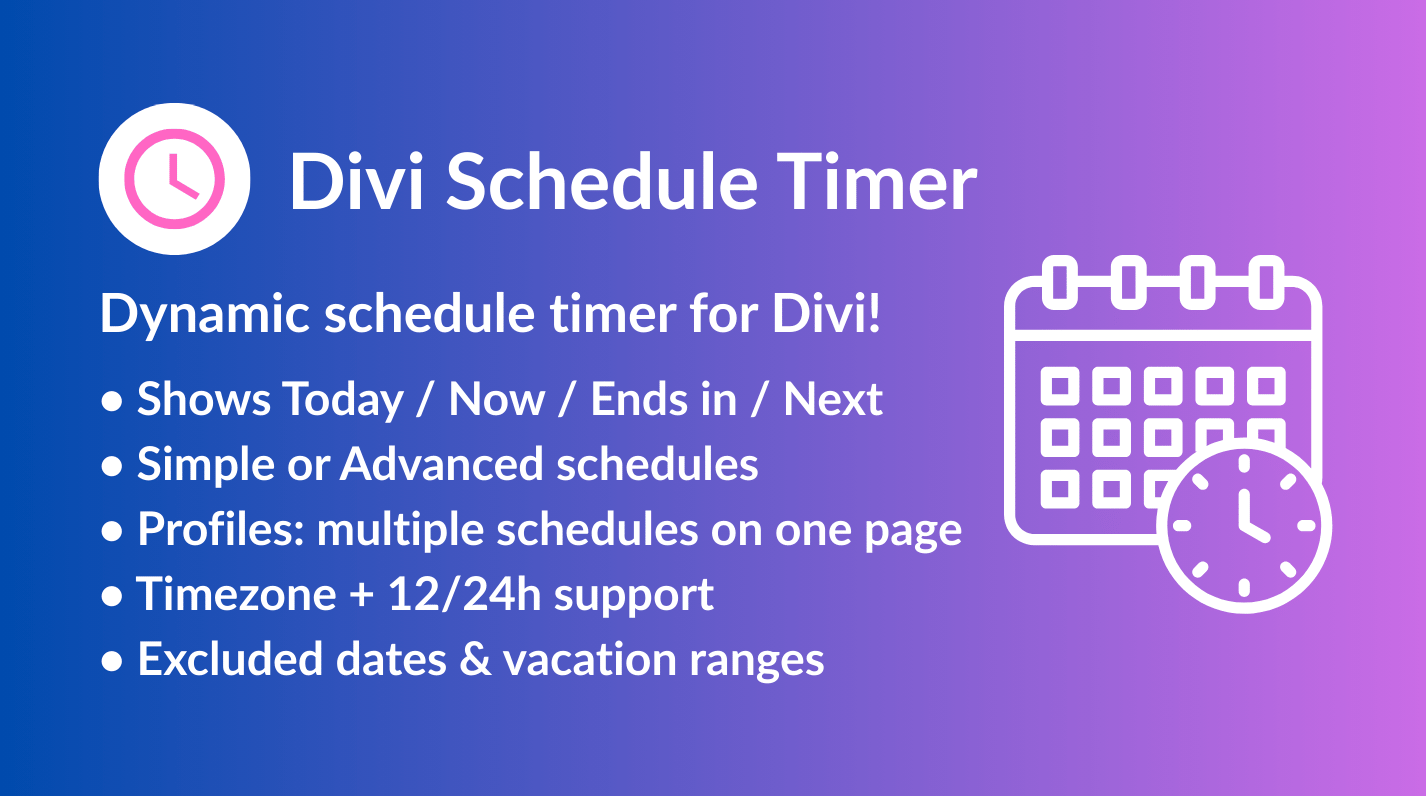 Divi Schedule Timer

Dynamic schedule timer for Divi!

• Shows Today / Now / Ends in / Next
• Simple or Advanced schedules
• Profiles: multiple schedules on one page
• Timezone + 12/24h support
• Excluded dates & vacation ranges